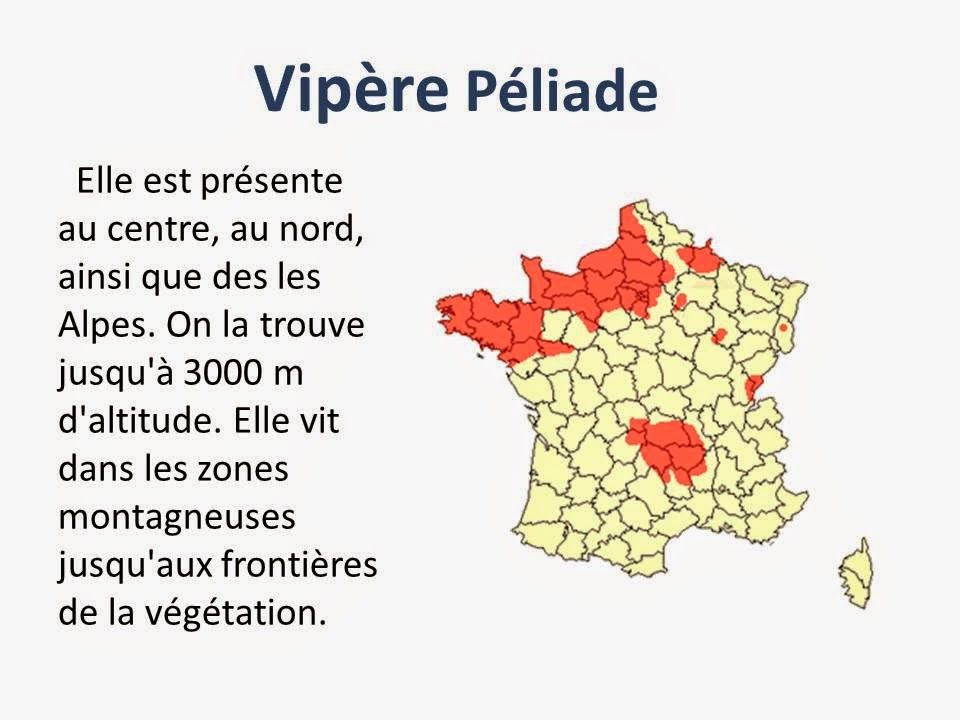 Vipère Péliade

Elle est présente au centre, au nord, ainsi que des les Alpes. On la trouve jusqu'à 3000 m d'altitude. Elle vit dans les zones montagneuses jusqu'aux frontières de la végétation.